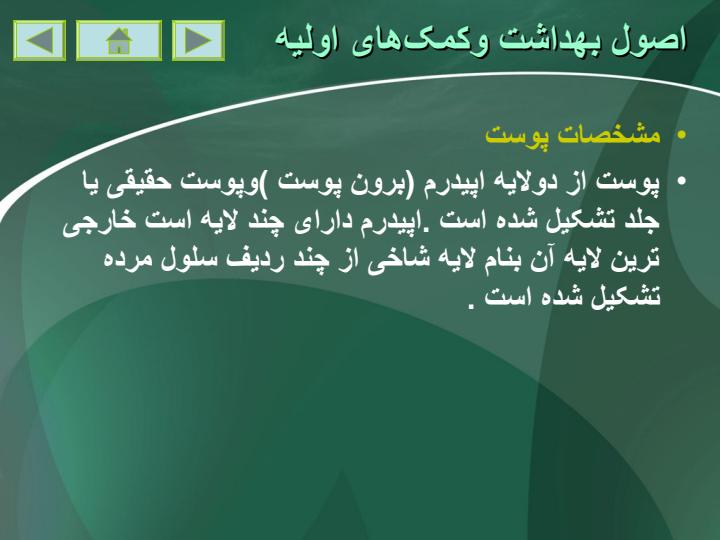 اصول بهداشت وکمک‌های اولیه

• مشخصات پوست

• پوست از دولایه اپیدرم (برون پوست )وپوست حقیقی یا جلد تشکیل شده است .اپیدرم دارای چند لایه است خارجی ترین لایه آن بنام لایه شاخی از چند ردیف سلول مرده تشکیل شده است .